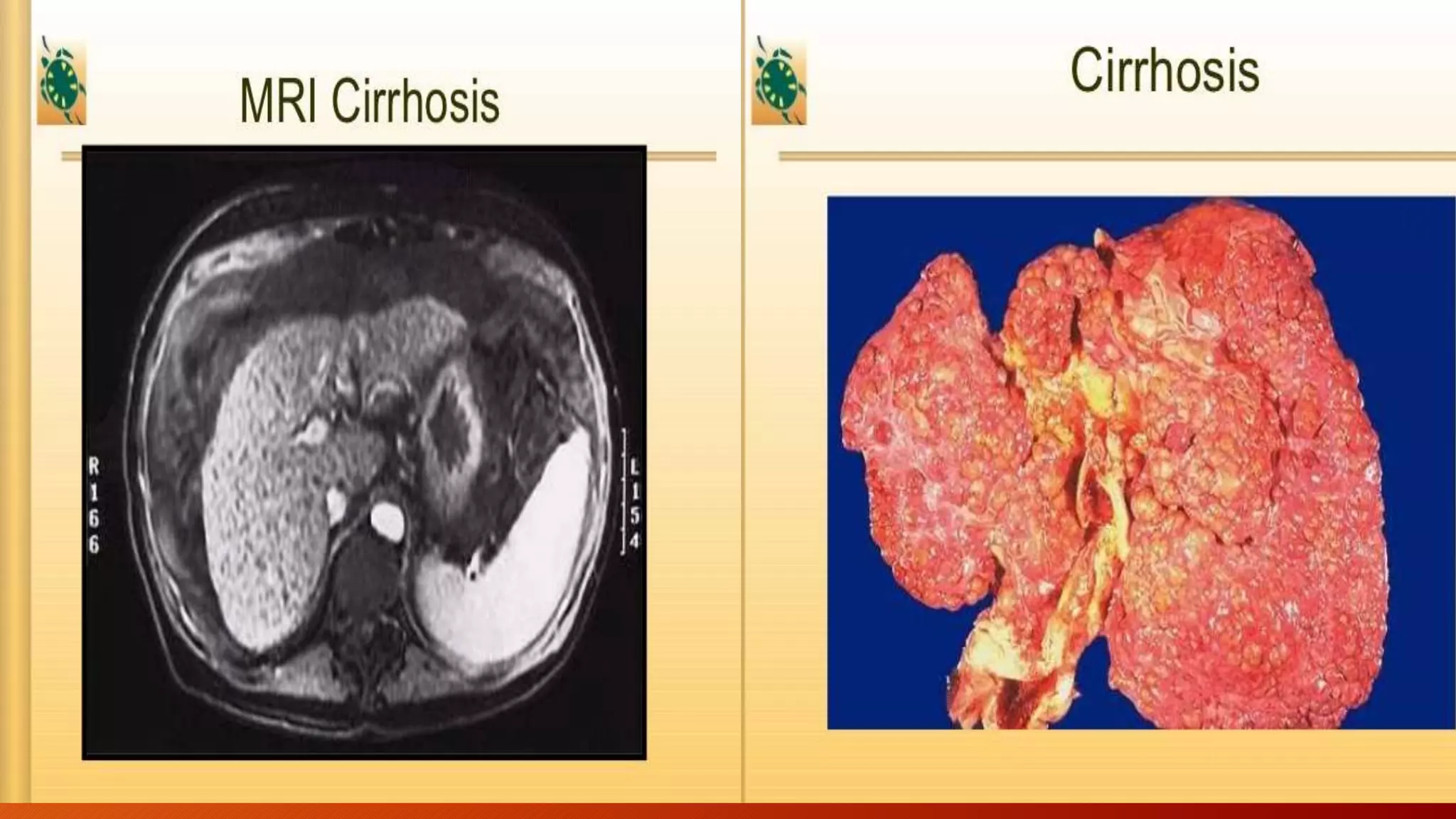 MRI Cirrhosis

R
1
6
6

L
1
5
4

Cirrhosis